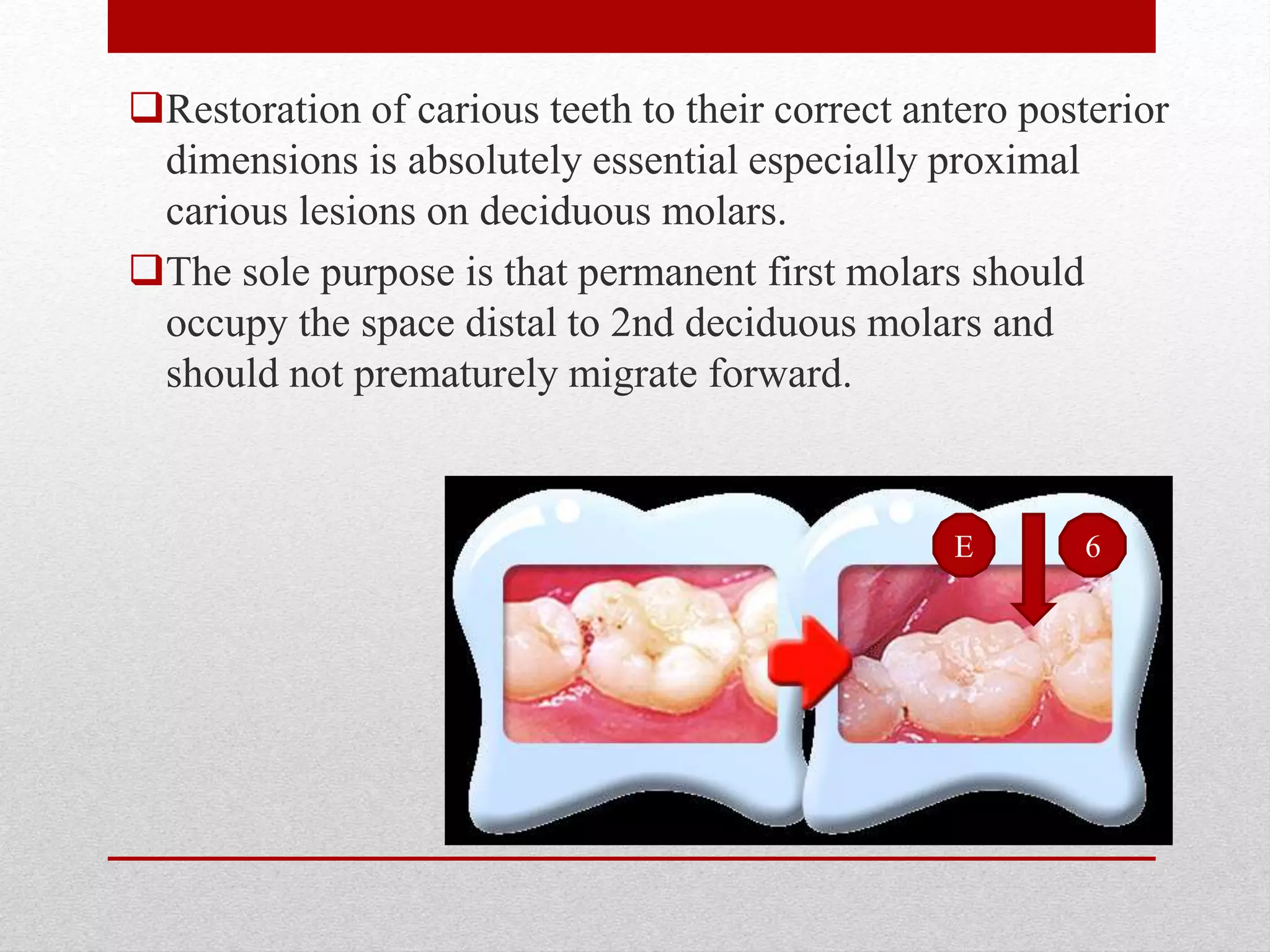 ❑Restoration of carious teeth to their correct antero posterior dimensions is absolutely essential especially proximal carious lesions on deciduous molars.

❑The sole purpose is that permanent first molars should occupy the space distal to 2nd deciduous molars and should not prematurely migrate forward.

E

6